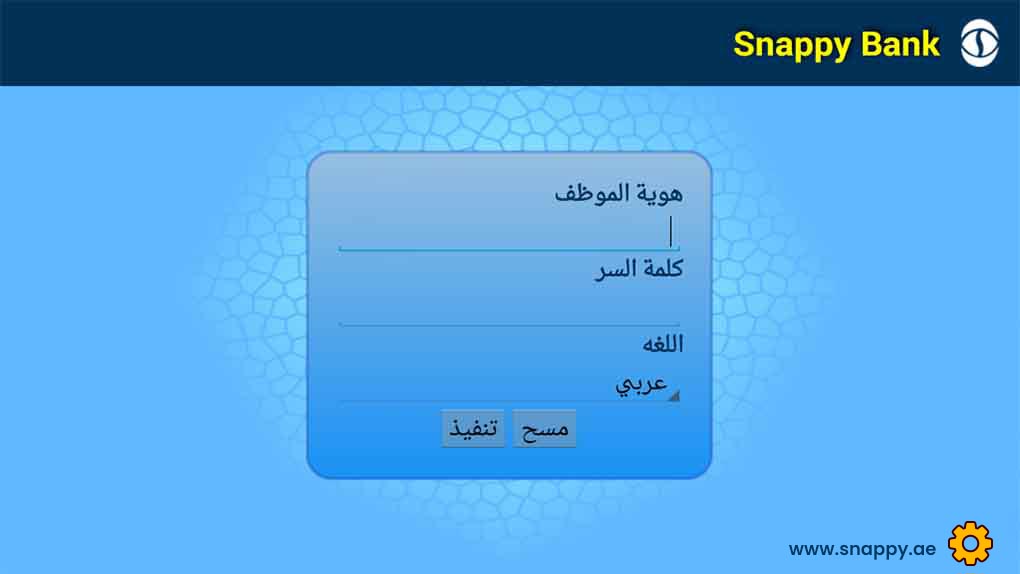 Snappy Bank

هوية الموظف

كلمة السر

اللغه

عربي

مسح تنفيذ

www.snappy.ae